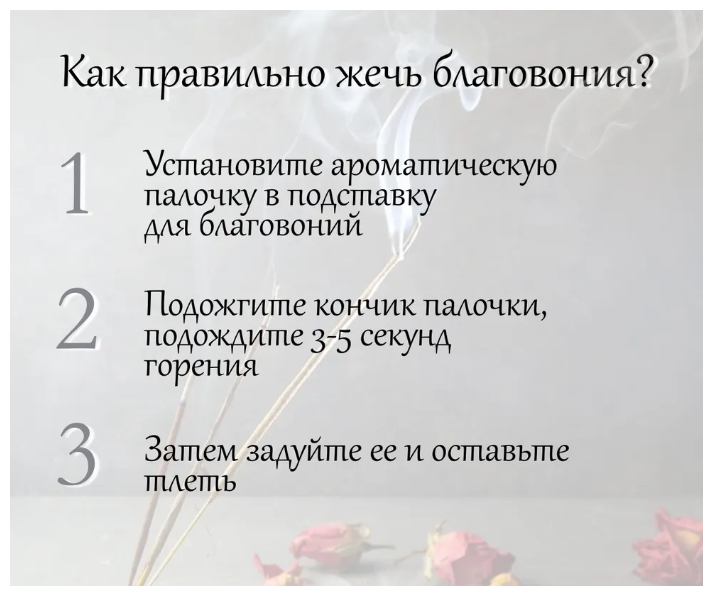 Как правильно жечь благовония?

1
Установите ароматическую палочку в подставку для благовоний

2
Подожгите кончик палочки, подождите 3-5 секунд горения

3
Затем задуйте ее и оставьте тлеть